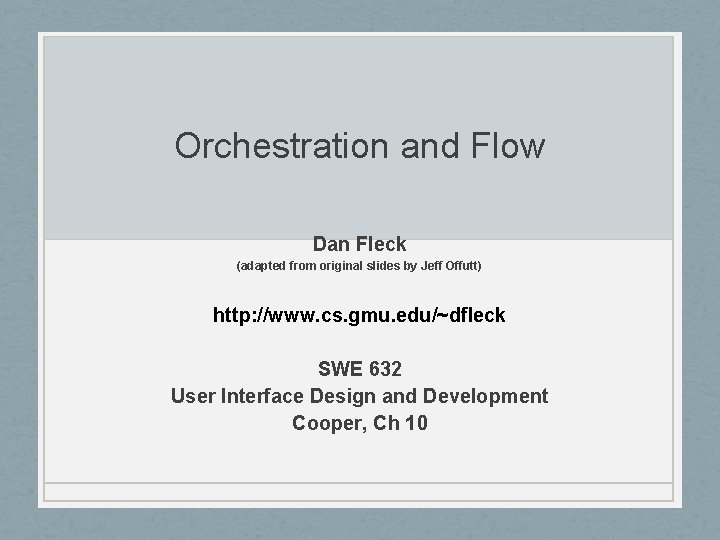 Orchestration and Flow

Dan Fleck
(adapted from original slides by Jeff Offutt)

http://www.cs.gmu.edu/~dfleck

SWE 632
User Interface Design and Development
Cooper, Ch 10